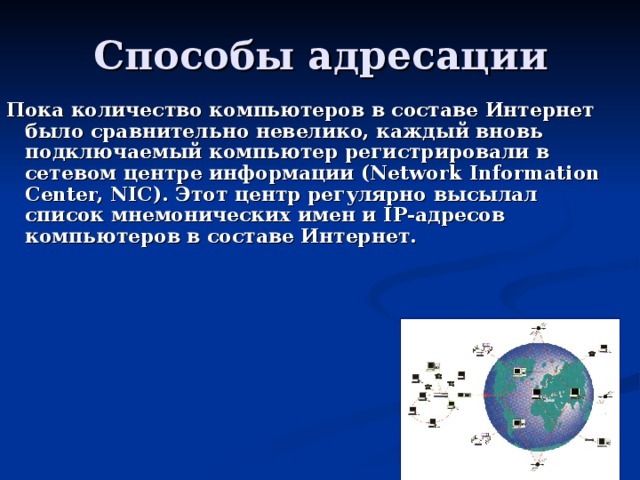 Способы адресации

Пока количество компьютеров в составе Интернет было сравнительно невелико, каждый вновь подключаемый компьютер регистрировали в сетевом центре информации (Network Information Center, NIC). Этот центр регулярно высылал список мнемонических имен и IP-адресов компьютеров в составе Интернет.